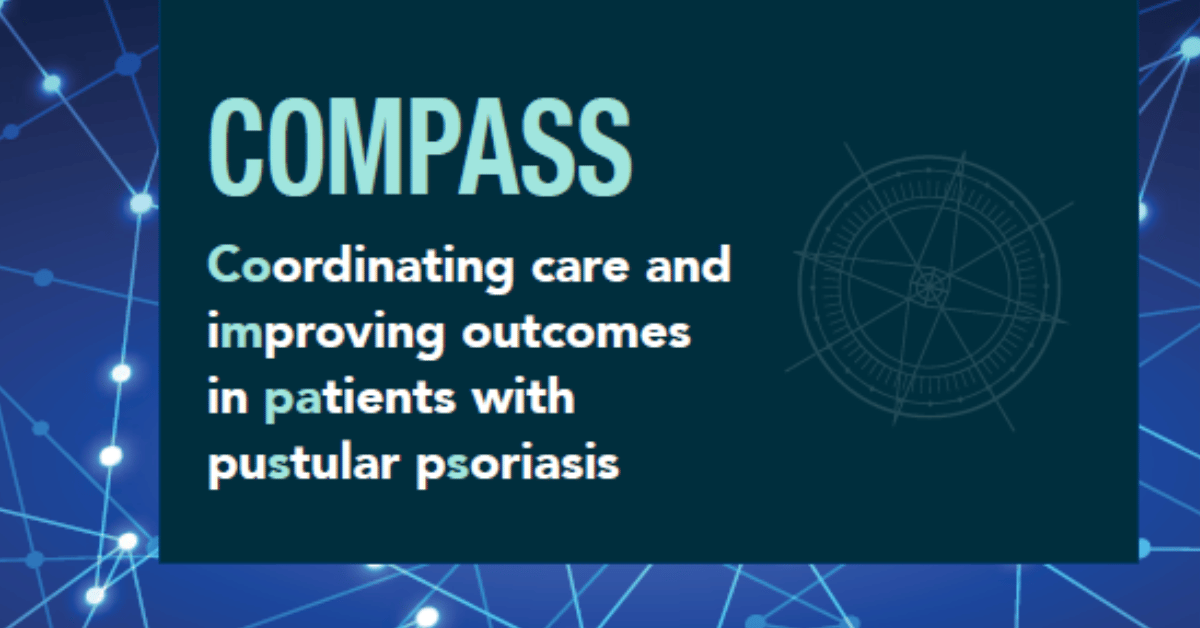 COMPASS

Coordinating care and improving outcomes in patients with pustular psoriasis